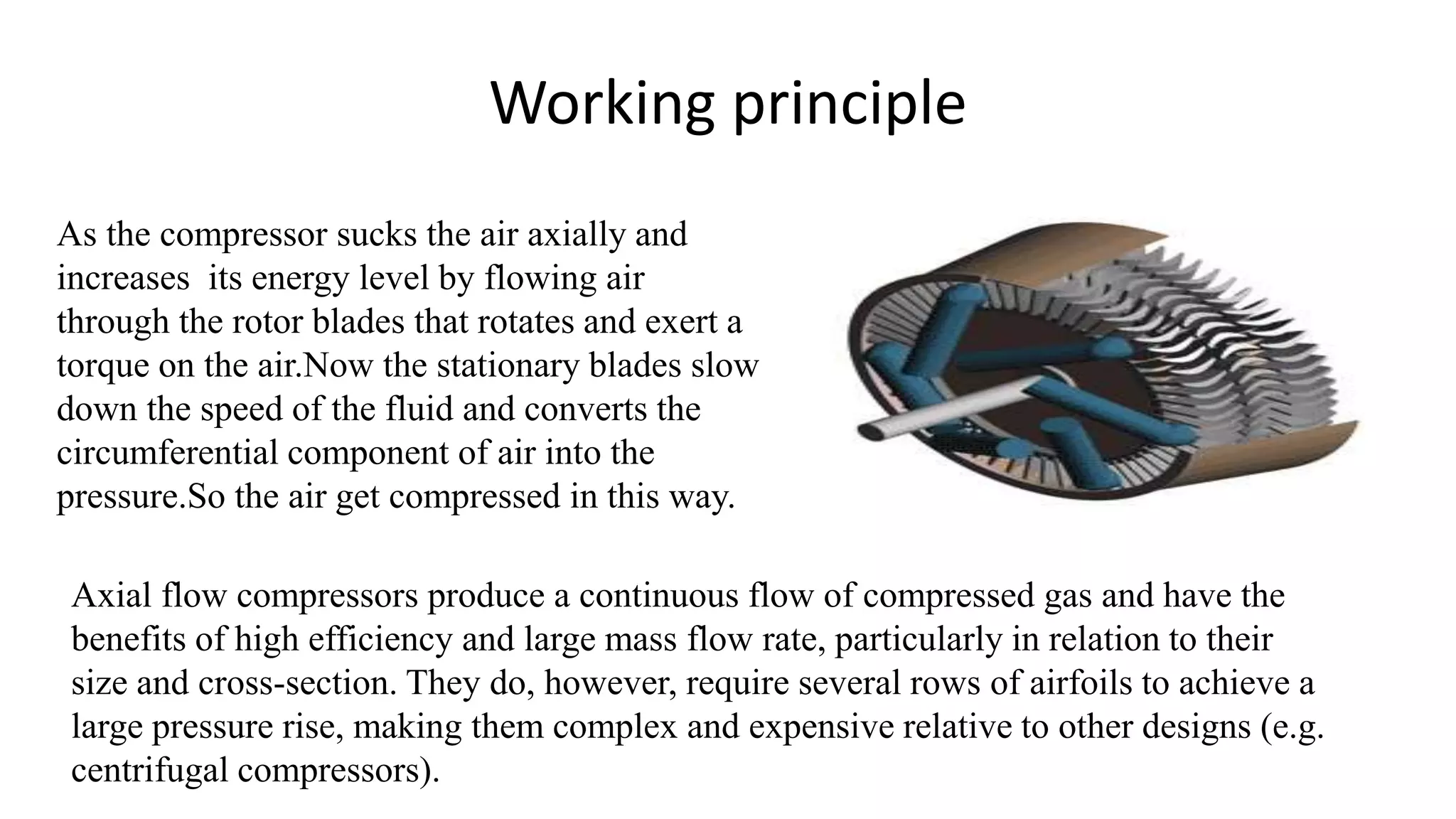 Working principle

As the compressor sucks the air axially and increases its energy level by flowing air through the rotor blades that rotates and exert a torque on the air.Now the stationary blades slow down the speed of the fluid and converts the circumferential component of air into the pressure.So the air get compressed in this way.

Axial flow compressors produce a continuous flow of compressed gas and have the benefits of high efficiency and large mass flow rate, particularly in relation to their size and cross-section. They do, however, require several rows of airfoils to achieve a large pressure rise, making them complex and expensive relative to other designs (e.g. centrifugal compressors).